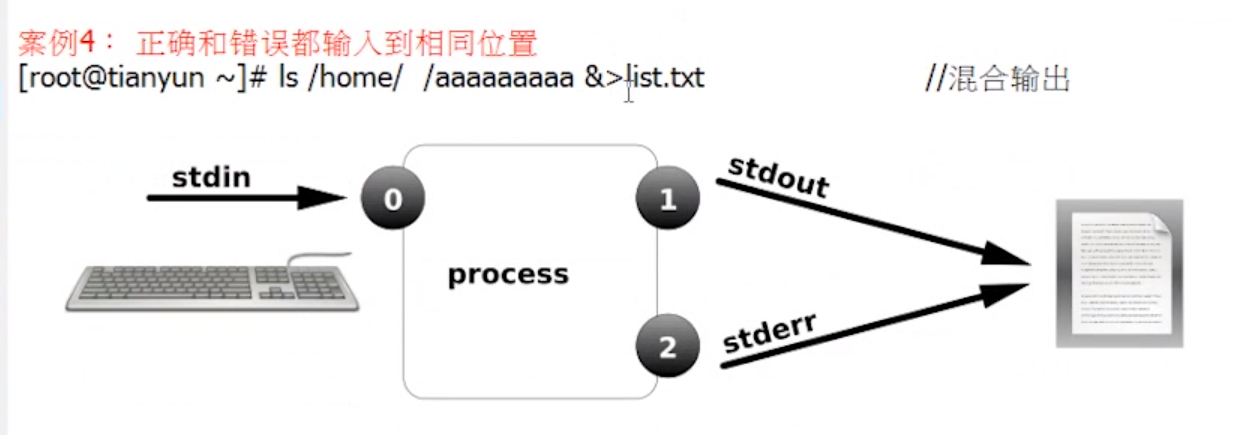 案例4： 正确和错误都输入到相同位置
[root@tianyun ~]# ls /home/  /aaaaaaaaa &>list.txt  //混合输出

stdin
0
process
1
stdout
2
stderr